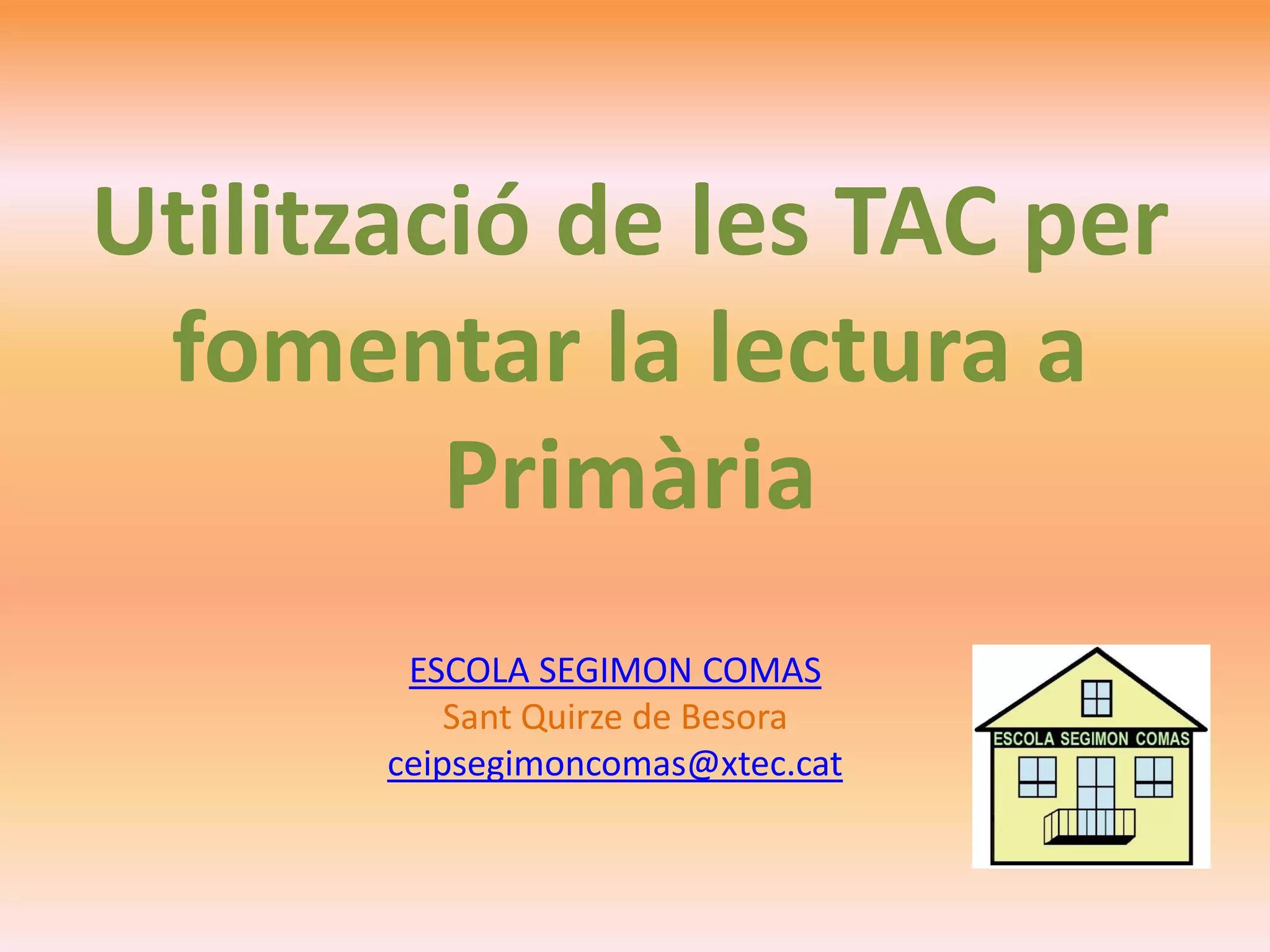 Utilització de les TAC per fomentar la lectura a Primària

ESCOLA SEGIMON COMAS
Sant Quirze de Besora
ceipsegimoncomas@xtec.cat

ESCOLA SEGIMON COMAS